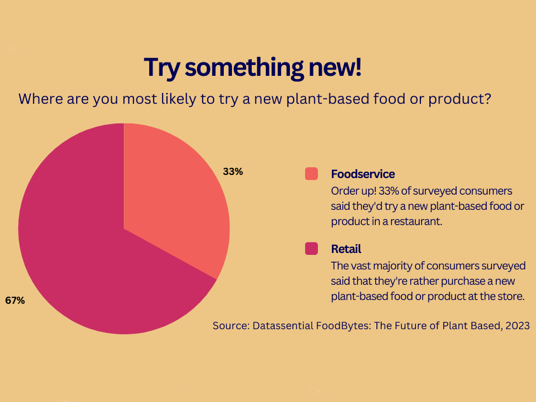 Try something new!

Where are you most likely to try a new plant-based food or product?

33%

67%

Foodservice
Order up! 33% of surveyed consumers said they'd try a new plant-based food or product in a restaurant.

Retail
The vast majority of consumers surveyed said that they're rather purchase a new plant-based food or product at the store.

Source: Datassential FoodBytes: The Future of Plant Based, 2023